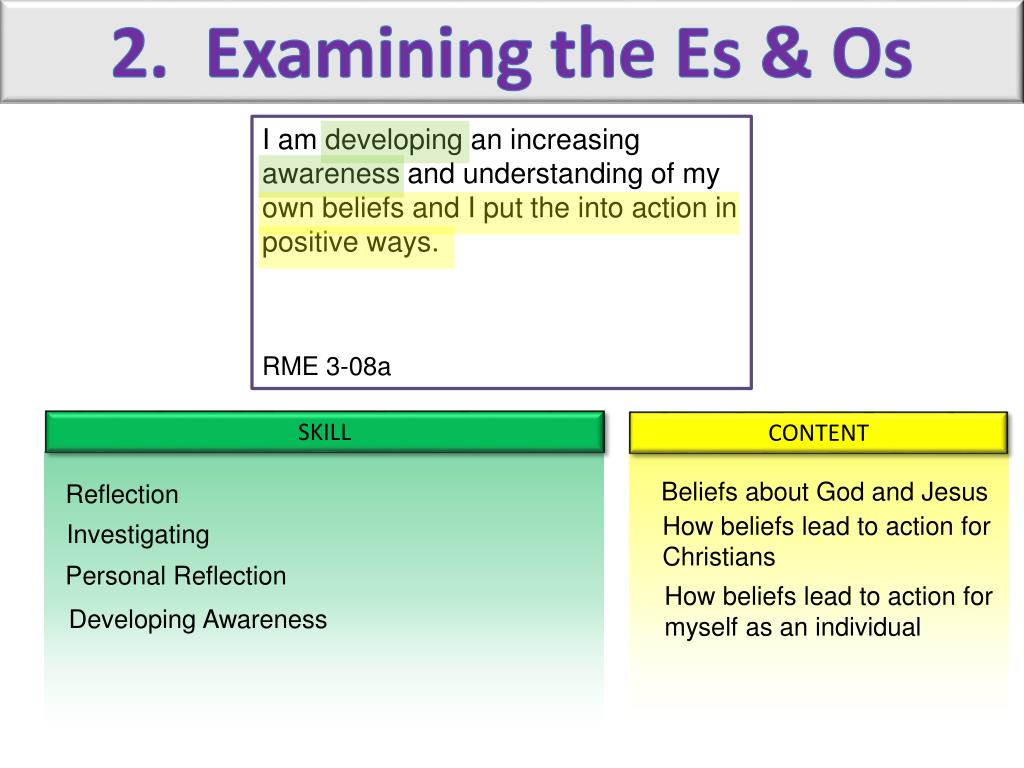 2. Examining the Es & Os

I am developing an increasing awareness and understanding of my own beliefs and I put the into action in positive ways.

RME 3-08a

SKILL

Reflection

Investigating

Personal Reflection

Developing Awareness

CONTENT

Beliefs about God and Jesus

How beliefs lead to action for Christians

How beliefs lead to action for myself as an individual